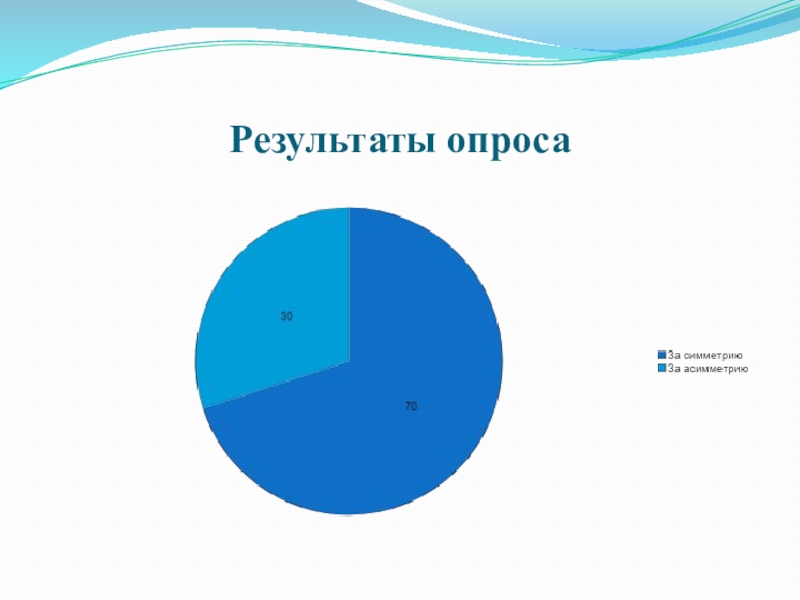 Результаты опроса

30

70

За симметрию
За асимметрию